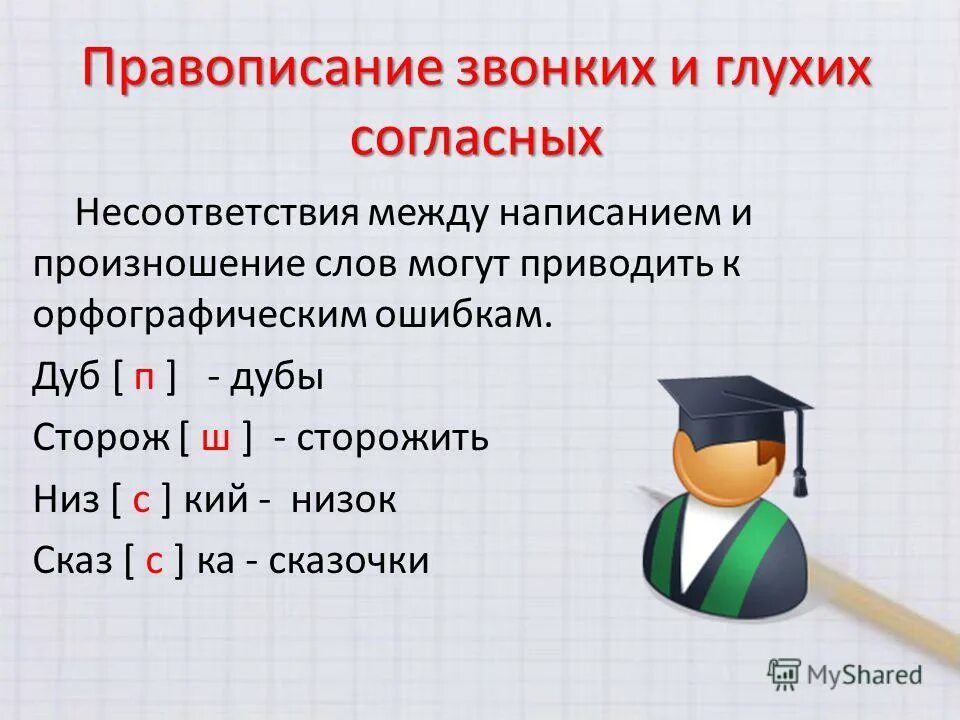 Правописание звонких и глухих согласных

Несоответствия между написанием и произношение слов могут приводить к орфографическим ошибкам.

Дуб [ п ] - дубы

Сторож [ ш ] - сторожить

Низ [ с ] кий - низок

Сказ [ с ] ка - сказочки

MyShared